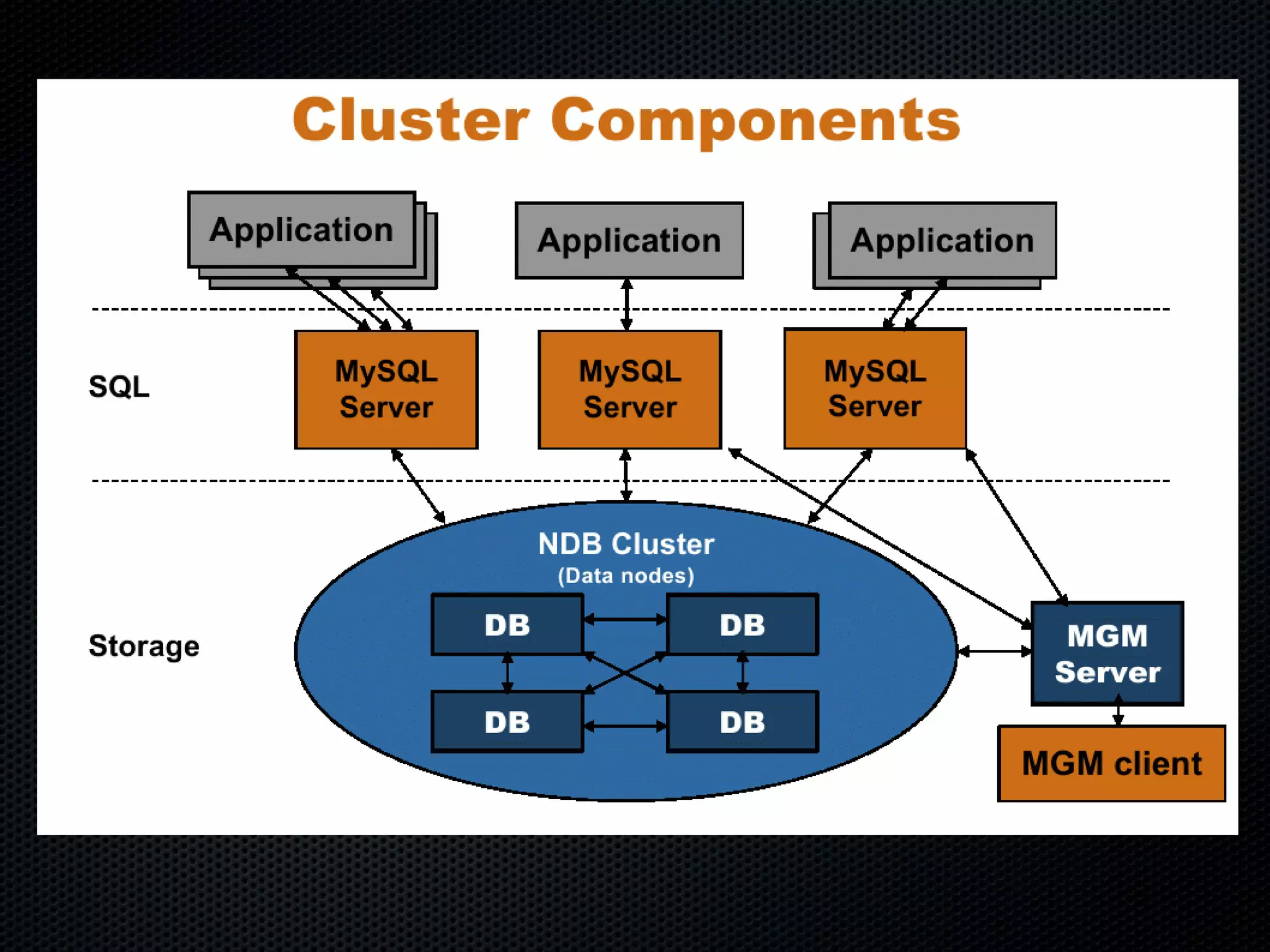 Cluster Components

Application

Application

Application

SQL

MySQL Server

MySQL Server

MySQL Server

Storage

NDB Cluster
(Data nodes)

DB

DB

DB

DB

MGM Server

MGM client